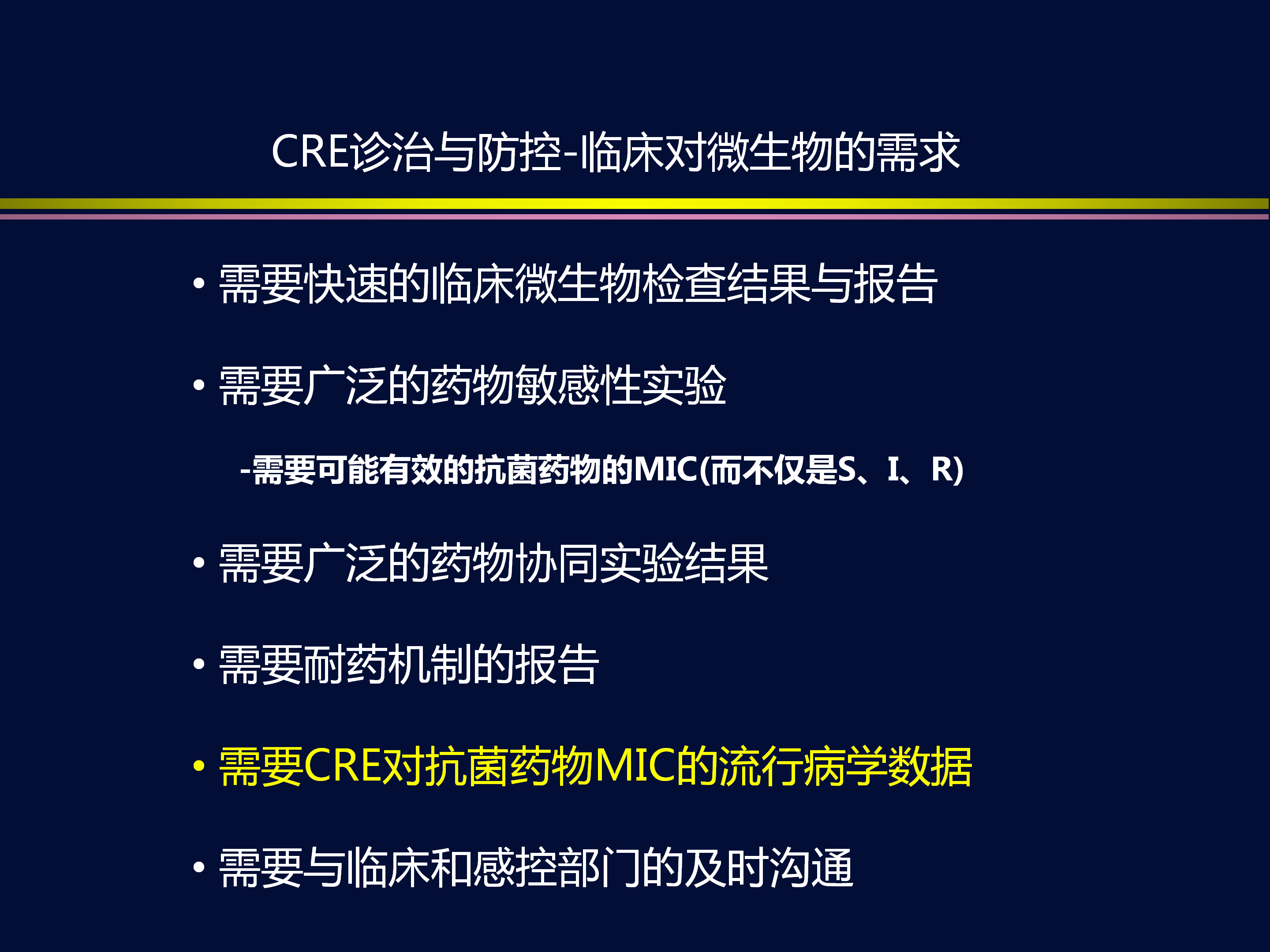 CRE诊治与防控-临床对微生物的需求

• 需要快速的临床微生物检查结果与报告

• 需要广泛的药物敏感性实验

-需要可能有效的抗菌药物的MIC(而不仅是S、I、R)

• 需要广泛的药物协同实验结果

• 需要耐药机制的报告

• 需要CRE对抗菌药物MIC的流行病学数据

• 需要与临床和感控部门的及时沟通